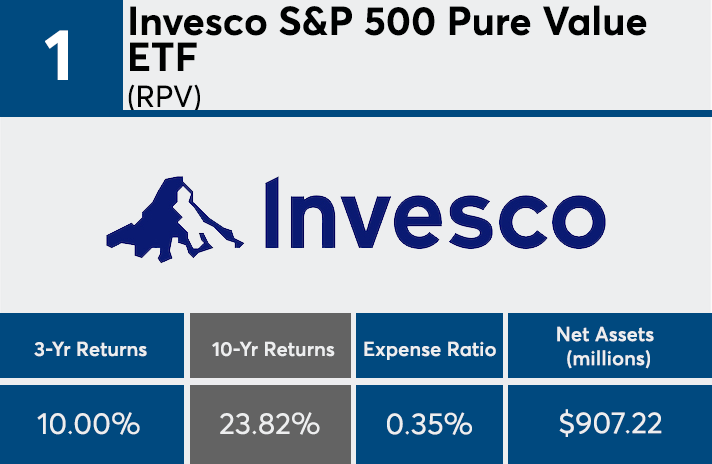 1

Invesco S&P 500 Pure Value ETF
(RPV)

Invesco

| 3-Yr Returns | 10-Yr Returns | Expense Ratio | Net Assets (millions) |
|---|---|---|---|
| 10.00% | 23.82% | 0.35% | $907.22 |